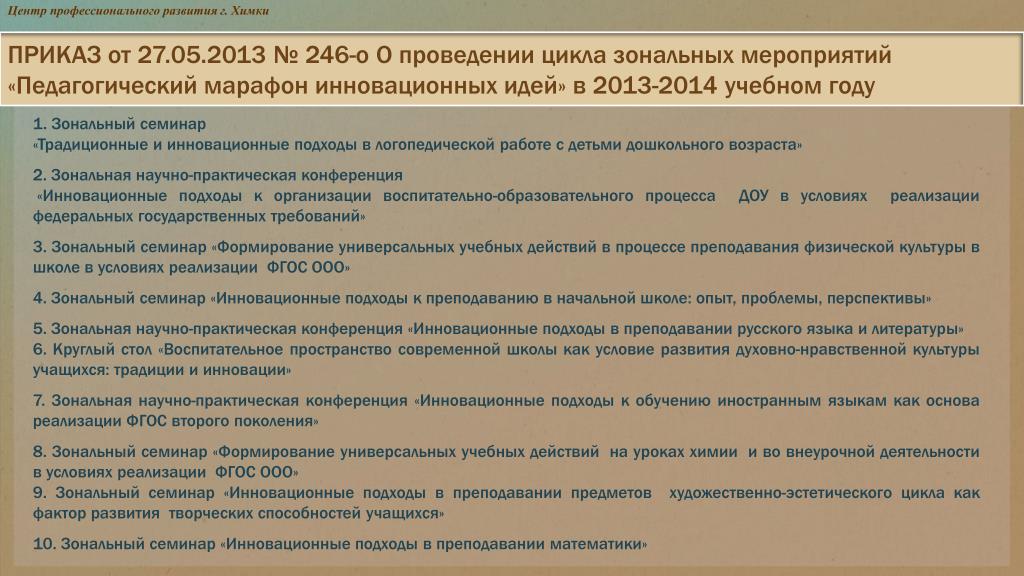 Центр профессионального развития г. Химки

ПРИКАЗ от 27.05.2013 № 246-о О проведении цикла зональных мероприятий «Педагогический марафон инновационных идей» в 2013-2014 учебном году

1. Зональный семинар
«Традиционные и инновационные подходы в логопедической работе с детьми дошкольного возраста»

2. Зональная научно-практическая конференция
«Инновационные подходы к организации воспитательно-образовательного процесса ДОУ в условиях реализации федеральных государственных требований»

3. Зональный семинар «Формирование универсальных учебных действий в процессе преподавания физической культуры в школе в условиях реализации ФГОС ООО»

4. Зональный семинар «Инновационные подходы к преподаванию в начальной школе: опыт, проблемы, перспективы»

5. Зональная научно-практическая конференция «Инновационные подходы в преподавании русского языка и литературы»
6. Круглый стол «Воспитательное пространство современной школы как условие развития духовно-нравственной культуры учащихся: традиции и инновации»

7. Зональная научно-практическая конференция «Инновационные подходы к обучению иностранным языкам как основа реализации ФГОС второго поколения»

8. Зональный семинар «Формирование универсальных учебных действий на уроках химии и во внеурочной деятельности в условиях реализации ФГОС ООО»
9. Зональный семинар «Инновационные подходы в преподавании предметов художественно-эстетического цикла как фактор развития творческих способностей учащихся»

10. Зональный семинар «Инновационные подходы в преподавании математики»